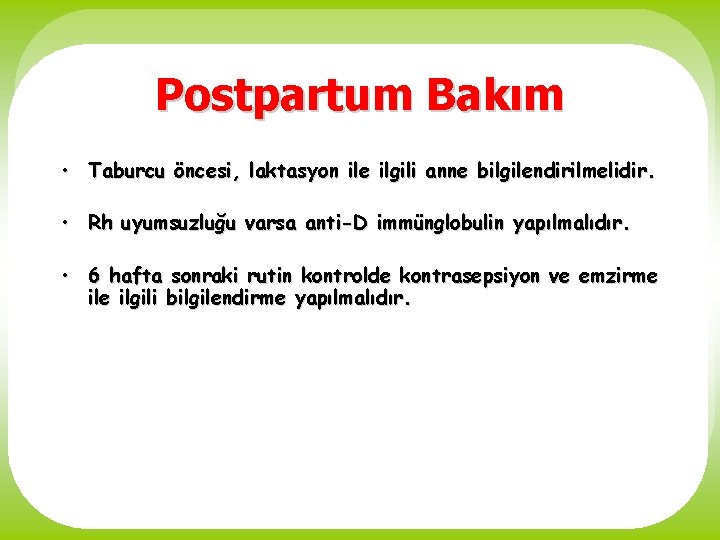 Postpartum Bakım

• Taburcu öncesi, laktasyon ile ilgili anne bilgilendirilmelidir.

• Rh uyumsuzluğu varsa anti-D immünglobulin yapılmalıdır.

• 6 hafta sonraki rutin kontrolde kontrasepsiyon ve emzirme ile ilgili bilgilendirme yapılmalıdır.